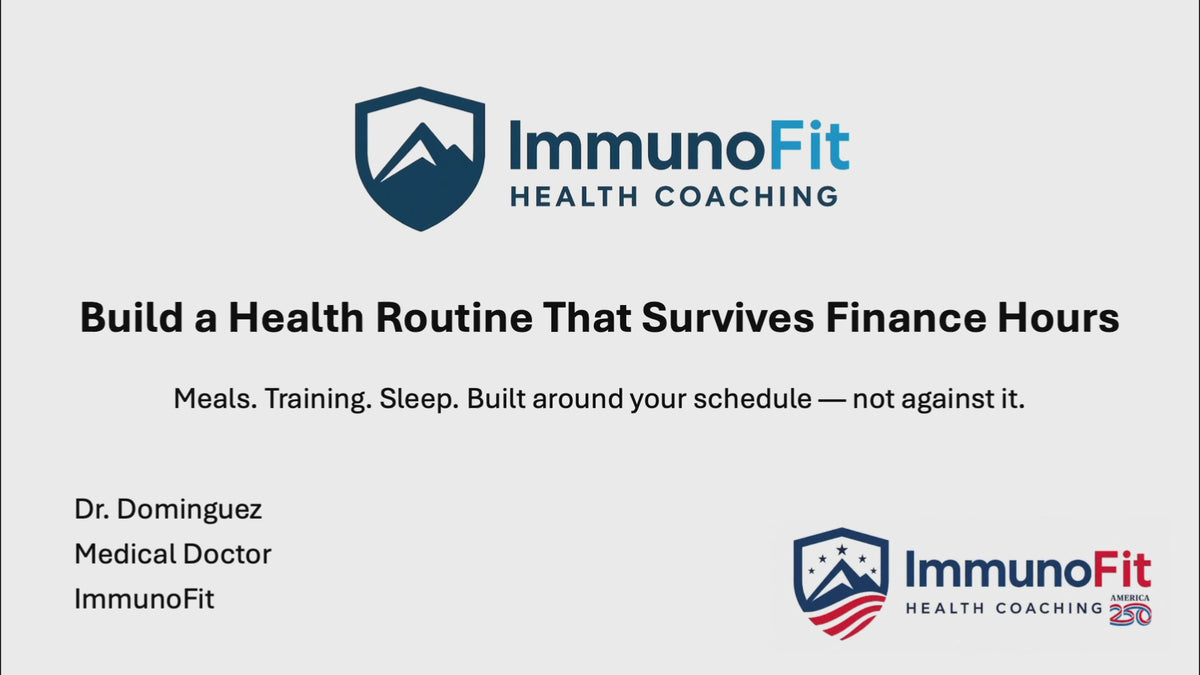 ImmunoFit
HEALTH COACHING

Build a Health Routine That Survives Finance Hours

Meals. Training. Sleep. Built around your schedule — not against it.

Dr. Dominguez
Medical Doctor
ImmunoFit

ImmunoFit
HEALTH COACHING
AMERICA
250